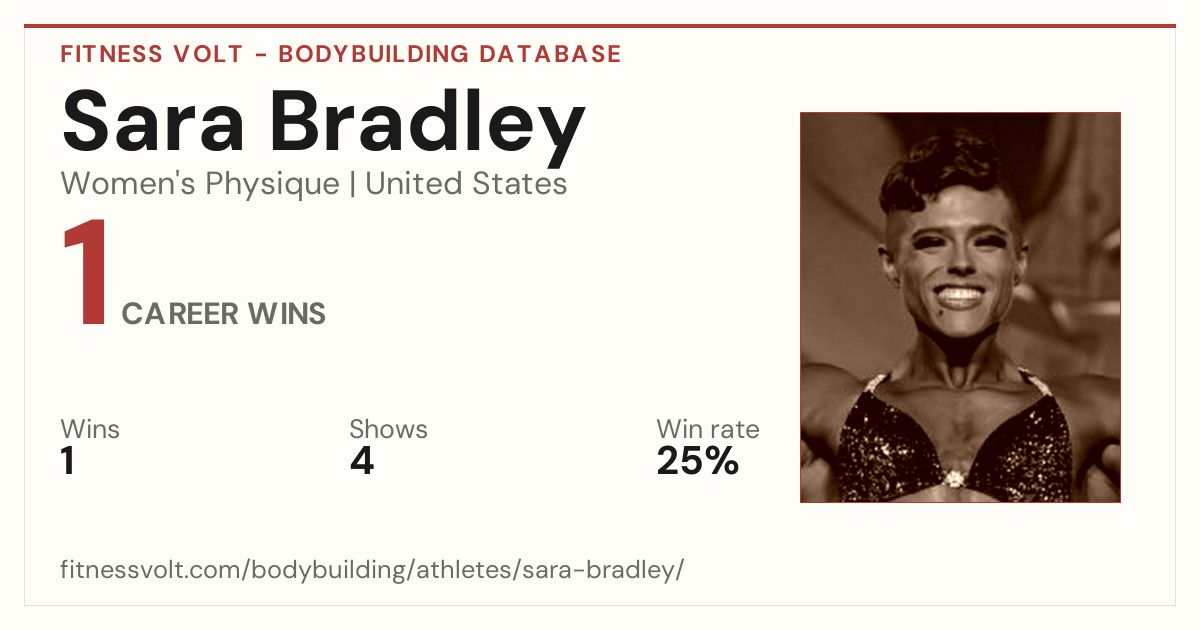 FITNESS VOLT - BODYBUILDING DATABASE

Sara Bradley

Women's Physique | United States

1 CAREER WINS

Wins
1

Shows
4

Win rate
25%

fitnessvolt.com/bodybuilding/athletes/sara-bradley/